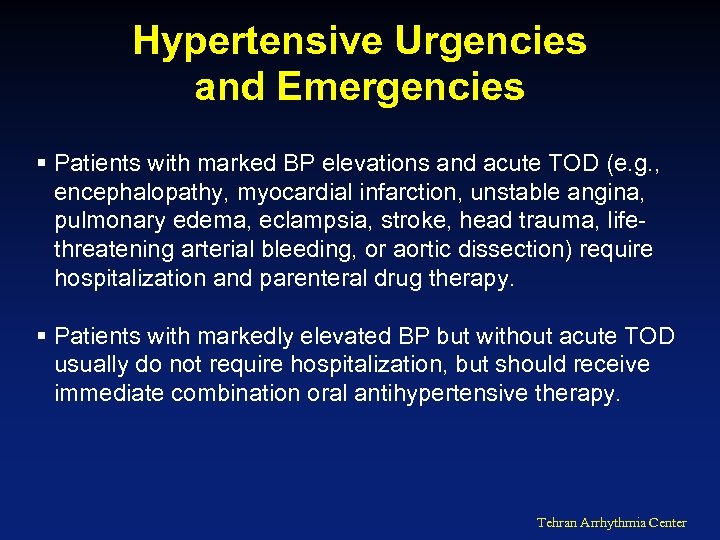 Hypertensive Urgencies and Emergencies

▪ Patients with marked BP elevations and acute TOD (e.g., encephalopathy, myocardial infarction, unstable angina, pulmonary edema, eclampsia, stroke, head trauma, life-threatening arterial bleeding, or aortic dissection) require hospitalization and parenteral drug therapy.

▪ Patients with markedly elevated BP but without acute TOD usually do not require hospitalization, but should receive immediate combination oral antihypertensive therapy.

Tehran Arrhythmia Center